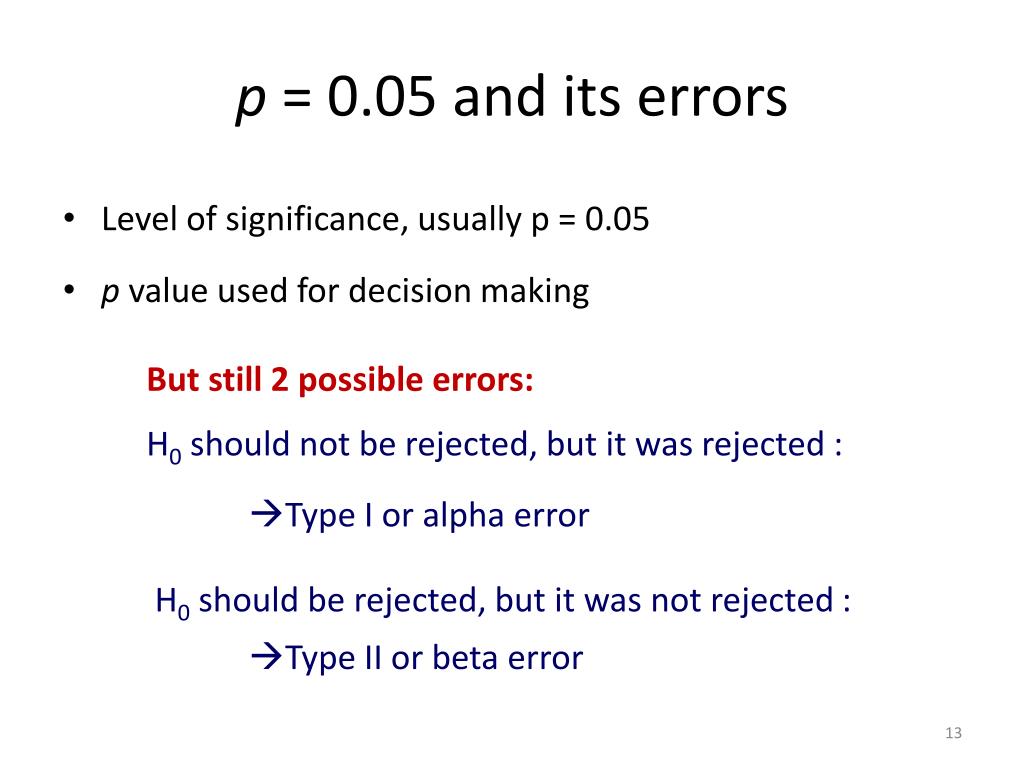 $p$ = 0.05 and its errors

• Level of significance, usually p = 0.05

• $p$ value used for decision making

But still 2 possible errors:

$H_0$ should not be rejected, but it was rejected :

→Type I or alpha error

$H_0$ should be rejected, but it was not rejected :

→Type II or beta error

13